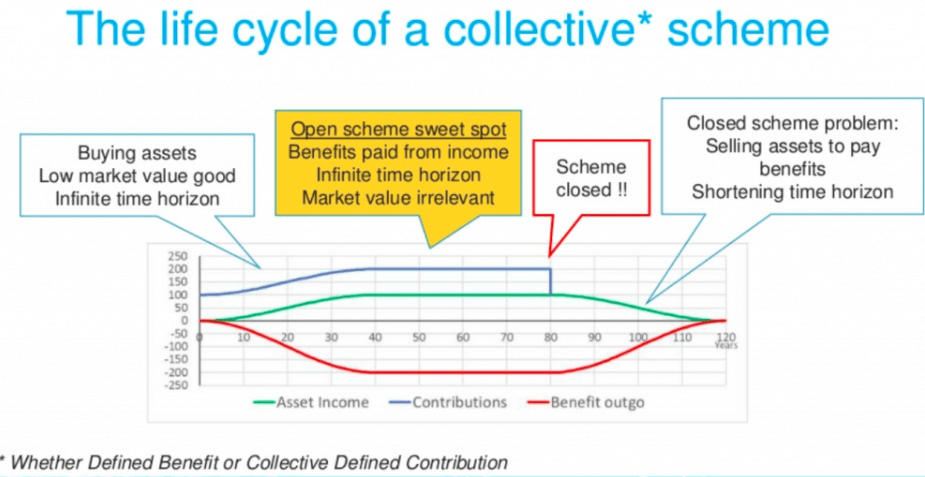 The life cycle of a collective* scheme

Buying assets
Low market value good
Infinite time horizon

Open scheme sweet spot
Benefits paid from income
Infinite time horizon
Market value irrelevant

Scheme
closed !!

Closed scheme problem:
Selling assets to pay benefits
Shortening time horizon

250
200
150
100
50
0
-50
-100
-150
-200
-250

0 10 20 30 40 50 60 70 80 90 100 110 120
Years

Asset Income
Contributions
Benefit outgo

* Whether Defined Benefit or Collective Defined Contribution